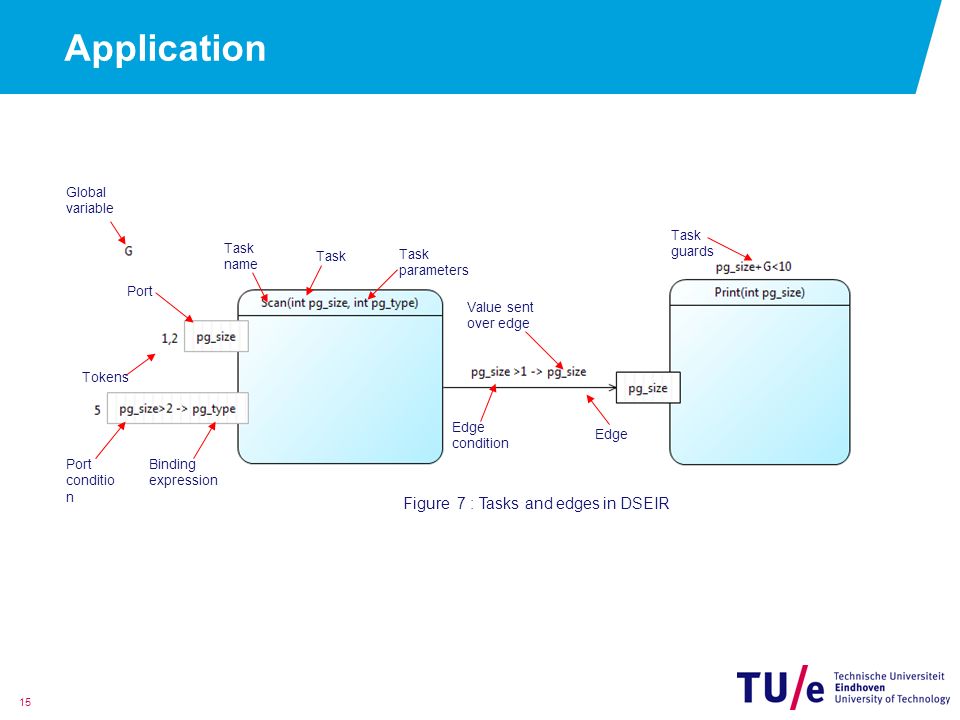 Application

Global variable

G

Task name

Task

Task parameters

Task guards

pg_size+G<10

Port

Scan(int pg_size, int pg_type)

Print(int pg_size)

Value sent over edge

1,2

pg_size

Tokens

pg_size >1 -> pg_size

pg_size

5

pg_size>2 -> pg_type

Edge condition

Edge

Port conditio n

Binding expression

Figure 7 : Tasks and edges in DSEIR

15

TU/e Technische Universiteit Eindhoven University of Technology